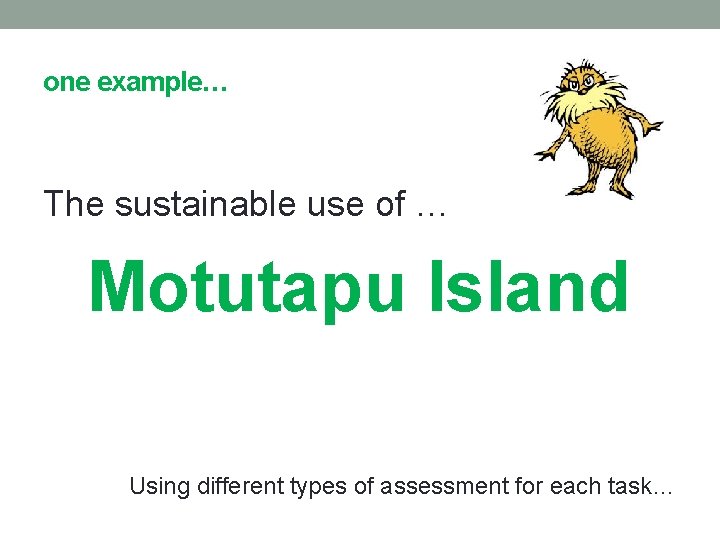 one example…

The sustainable use of …

Motutapu Island

Using different types of assessment for each task...